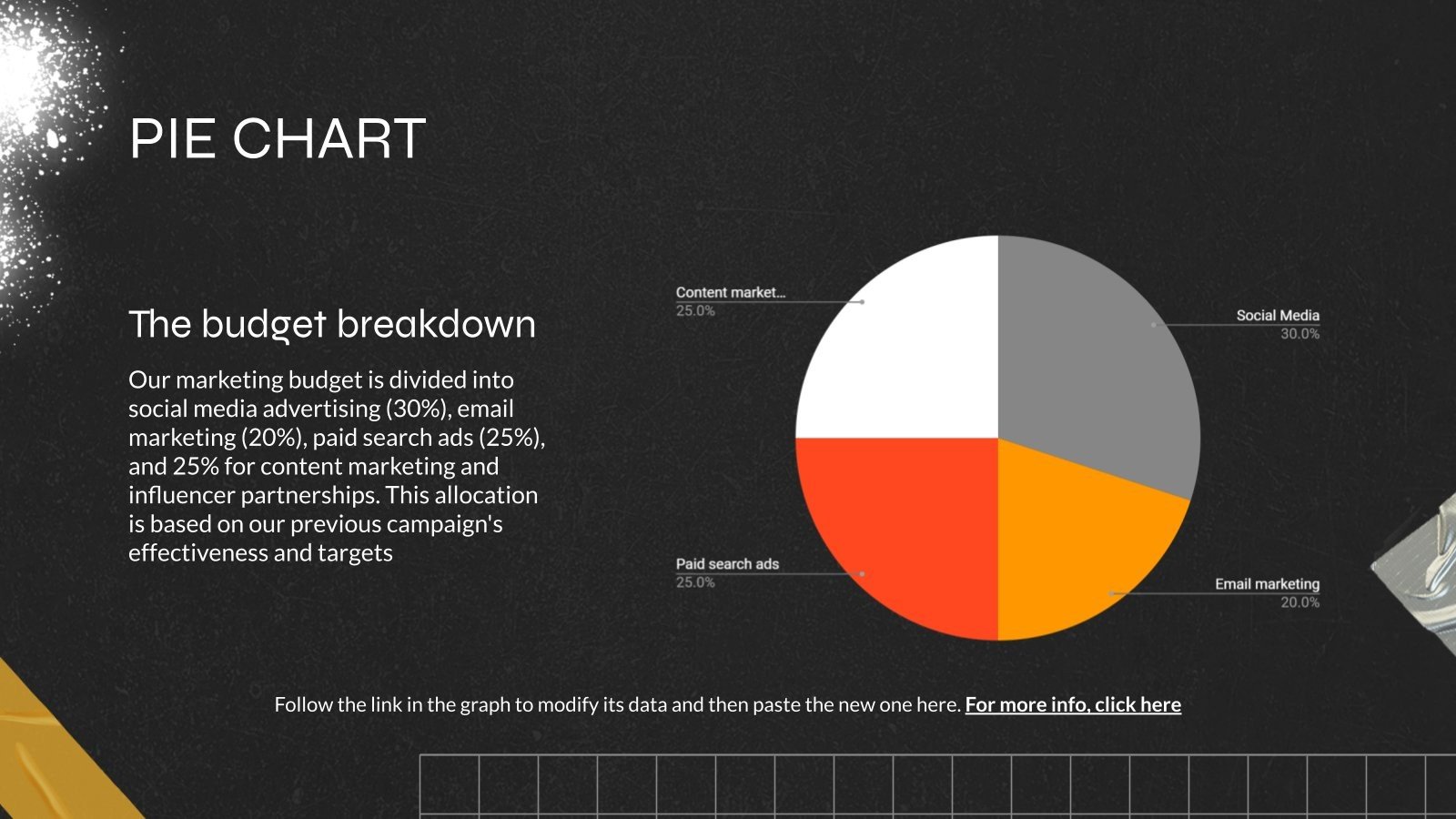 PIE CHART

The budget breakdown

Our marketing budget is divided into social media advertising (30%), email marketing (20%), paid search ads (25%), and 25% for content marketing and influencer partnerships. This allocation is based on our previous campaign's effectiveness and targets

Content market...
25.0%

Social Media
30.0%

Paid search ads
25.0%

Email marketing
20.0%

Follow the link in the graph to modify its data and then paste the new one here. For more info, click here